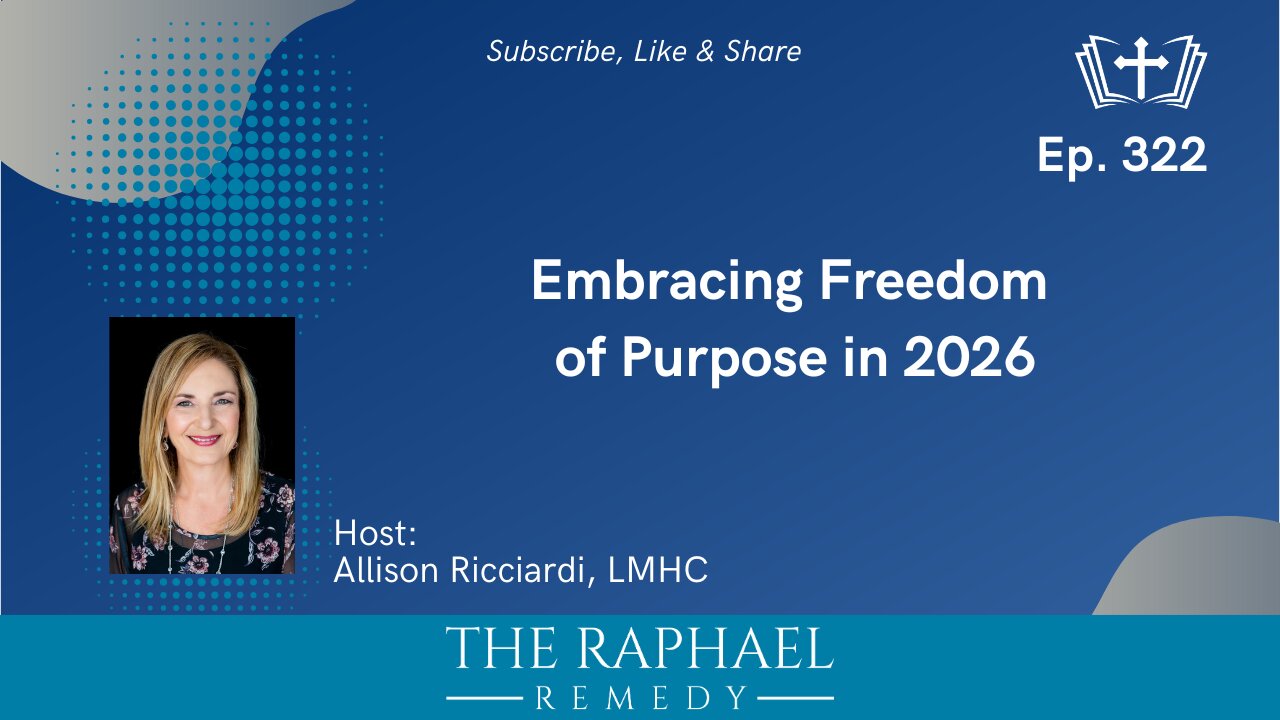 Subscribe, Like & Share

Ep. 322

Embracing Freedom of Purpose in 2026

Host:
Allison Ricciardi, LMHC

THE RAPHAEL
REMEDY